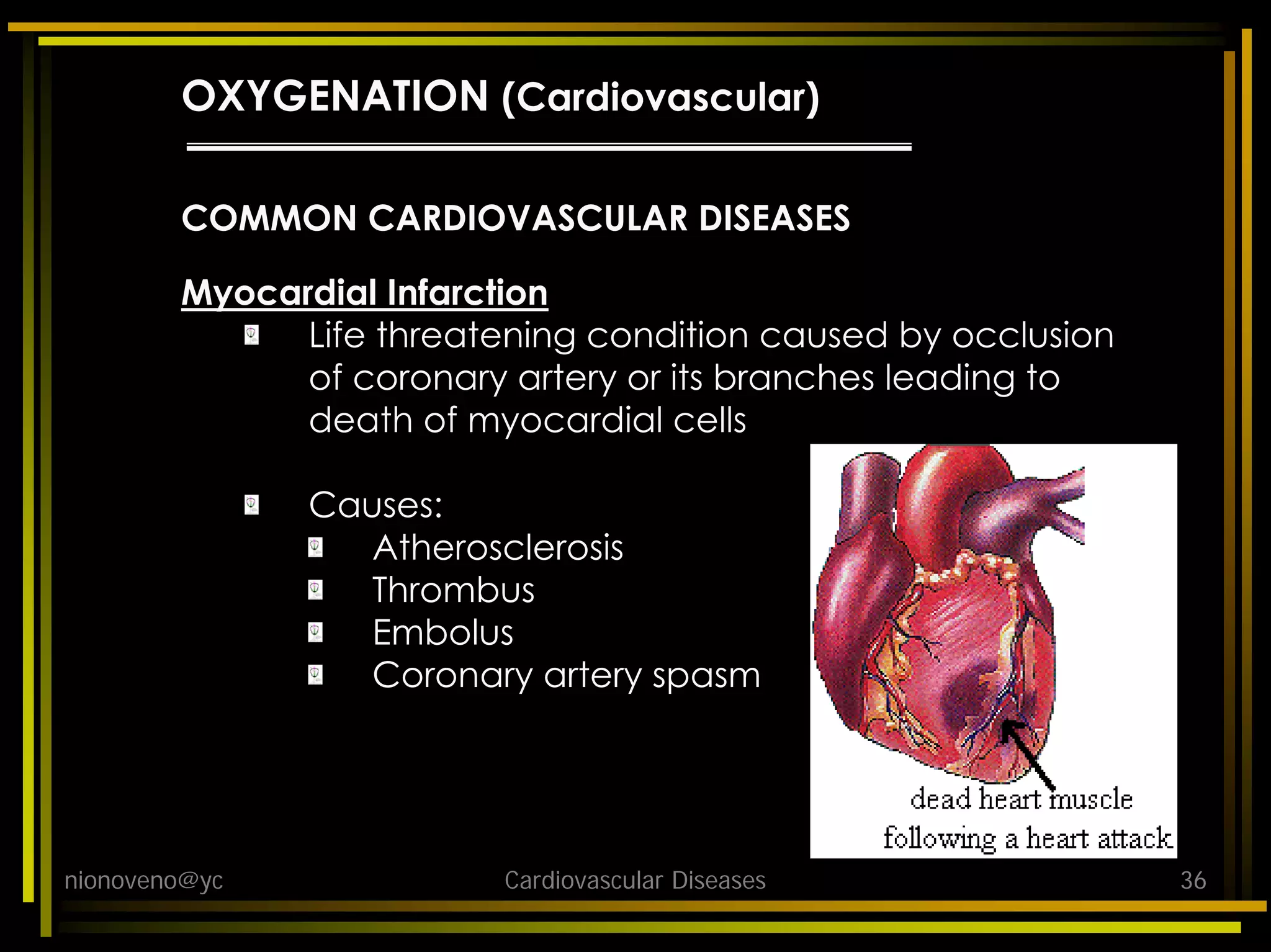 OXYGENATION (Cardiovascular)

COMMON CARDIOVASCULAR DISEASES

Myocardial Infarction

Life threatening condition caused by occlusion of coronary artery or its branches leading to death of myocardial cells

Causes:

Atherosclerosis

Thrombus

Embolus

Coronary artery spasm

dead heart muscle following a heart attack

nionoveno@yc

Cardiovascular Diseases

36